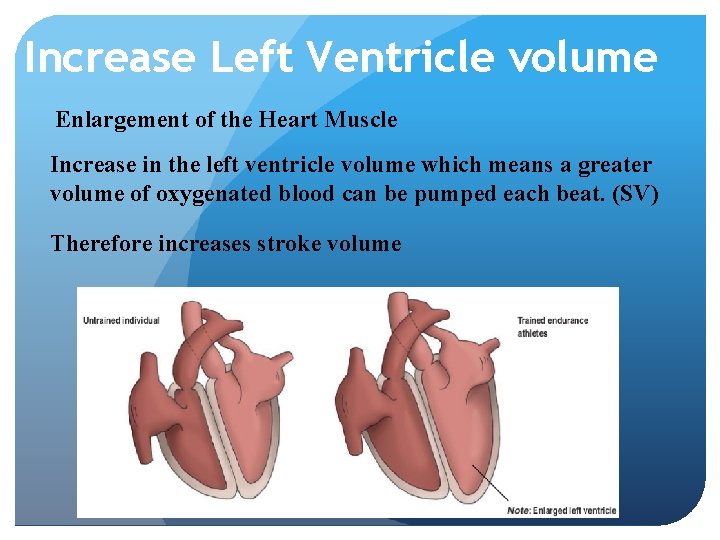 Increase Left Ventricle volume

Enlargement of the Heart Muscle

Increase in the left ventricle volume which means a greater volume of oxygenated blood can be pumped each beat. (SV)

Therefore increases stroke volume

Untrained individual

Trained endurance athletes

Note: Enlarged left ventricle